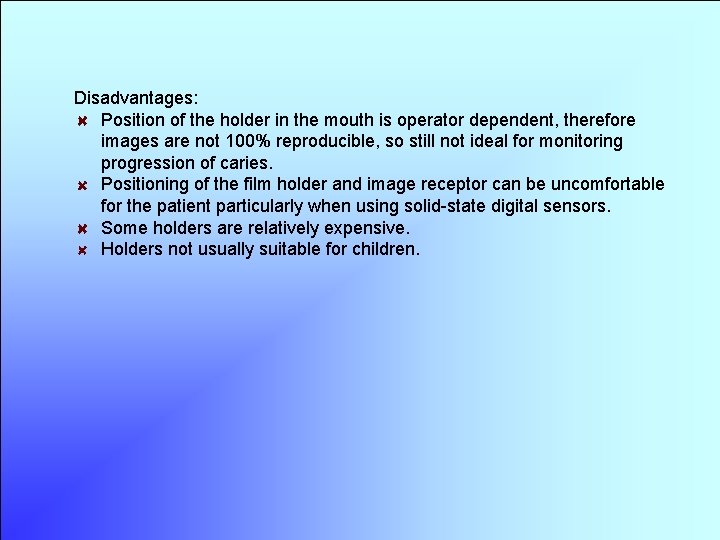 Disadvantages:

- Position of the holder in the mouth is operator dependent, therefore images are not 100% reproducible, so still not ideal for monitoring progression of caries.
- Positioning of the film holder and image receptor can be uncomfortable for the patient particularly when using solid-state digital sensors.
- Some holders are relatively expensive.
- Holders not usually suitable for children.